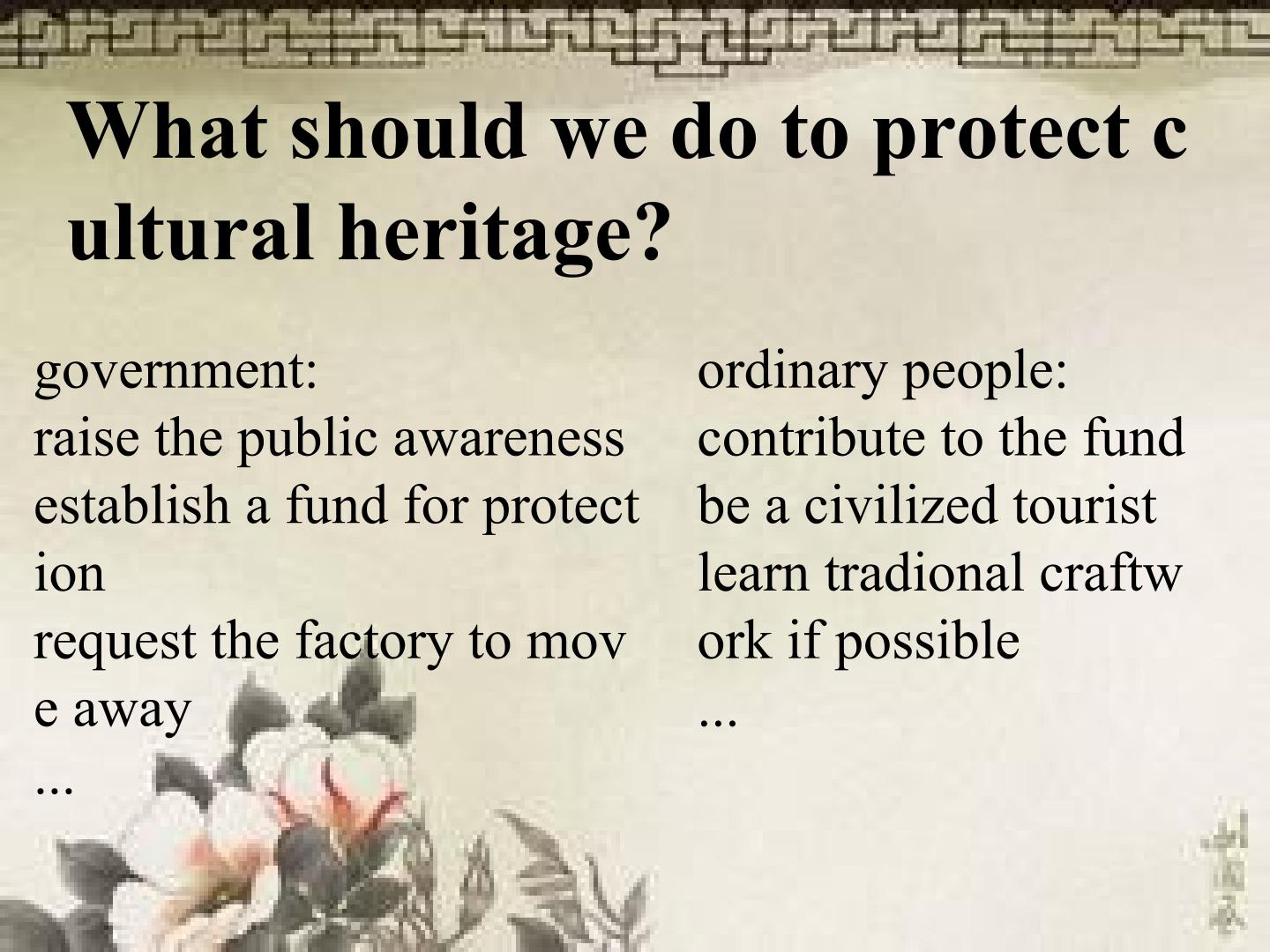 What should we do to protect cultural heritage?

government:
raise the public awareness
establish a fund for protection
request the factory to move away
...

ordinary people:
contribute to the fund
be a civilized tourist
learn tradional craftwork if possible
...